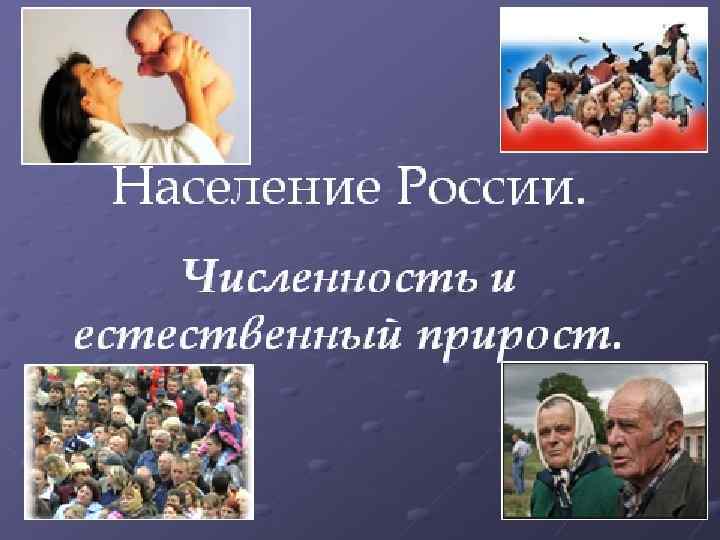 Население России.

Численность и естественный прирост.